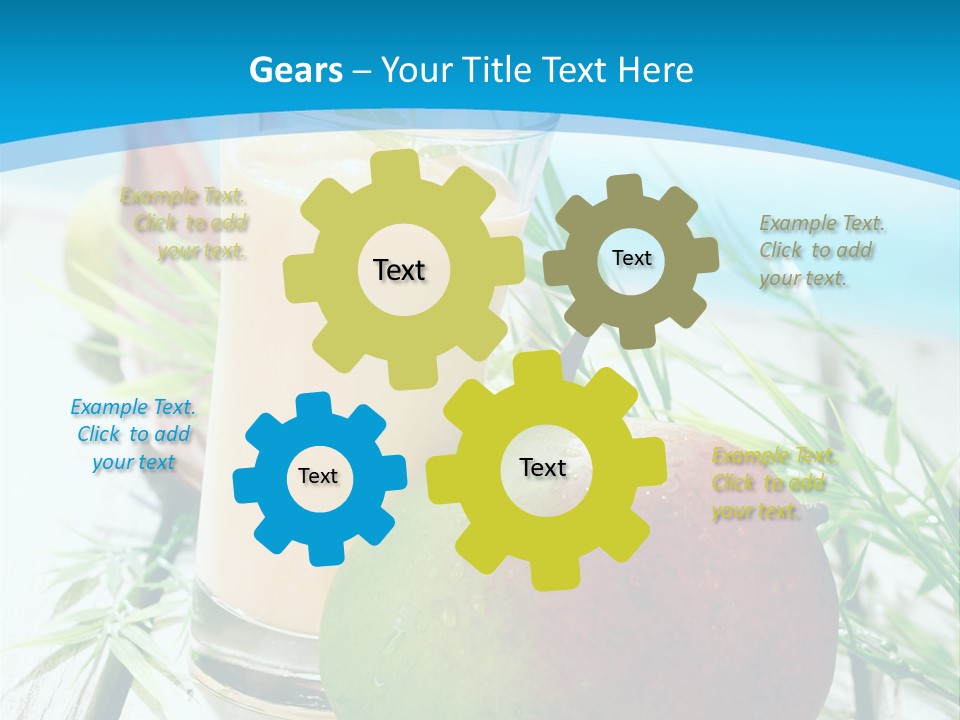 Gears – Your Title Text Here

Example Text. Click to add your text.

Text

Text

Example Text. Click to add your text.

Example Text. Click to add your text

Text

Text

Example Text. Click to add your text.